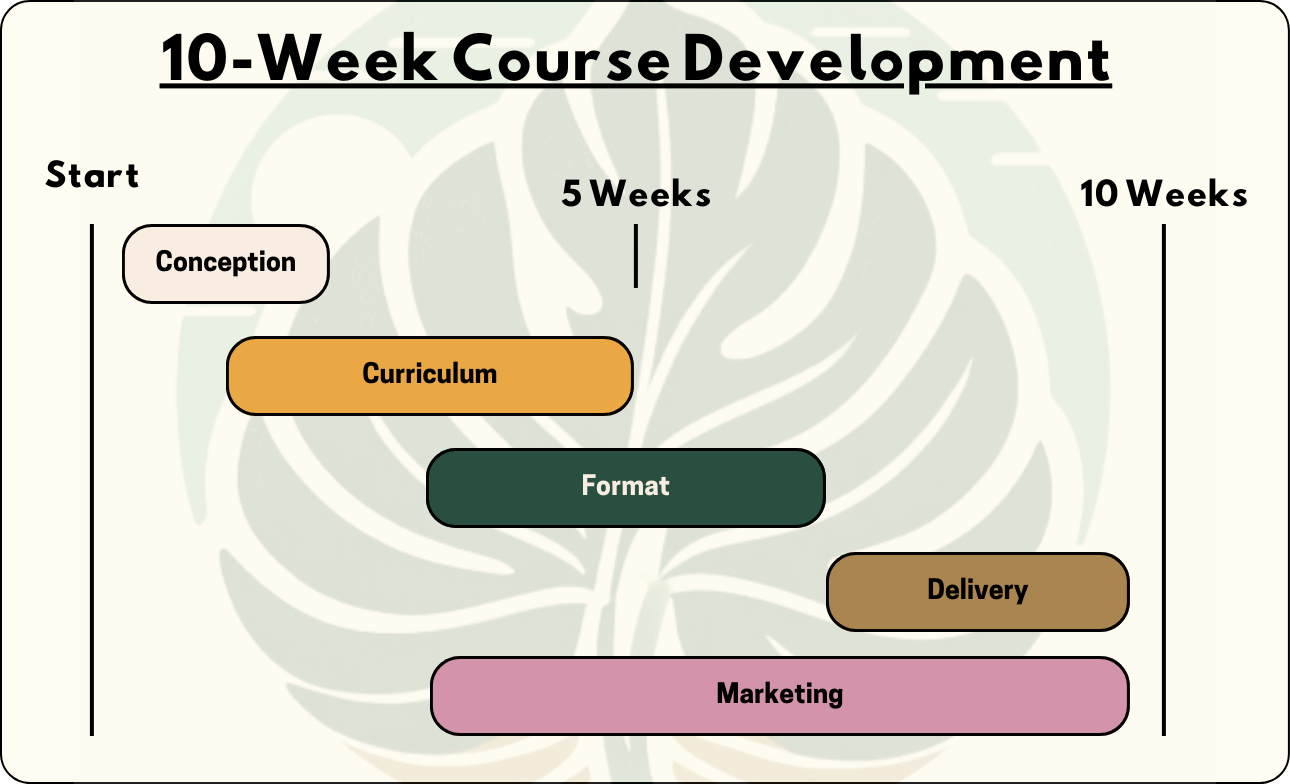 10-Week Course Development

Start

5 Weeks

10 Weeks

Conception

Curriculum

Format

Delivery

Marketing